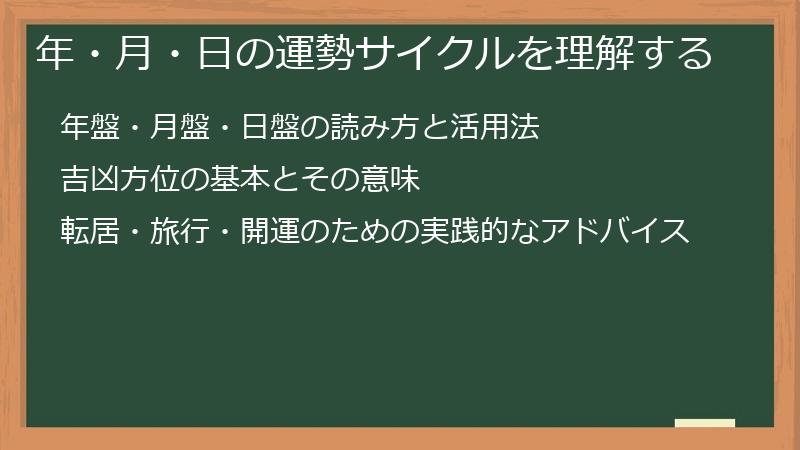 年・月・日の運勢サイクルを理解する

年盤・月盤・日盤の読み方と活用法

吉凶方位の基本とその意味

転居・旅行・開運のための実践的なアドバイス